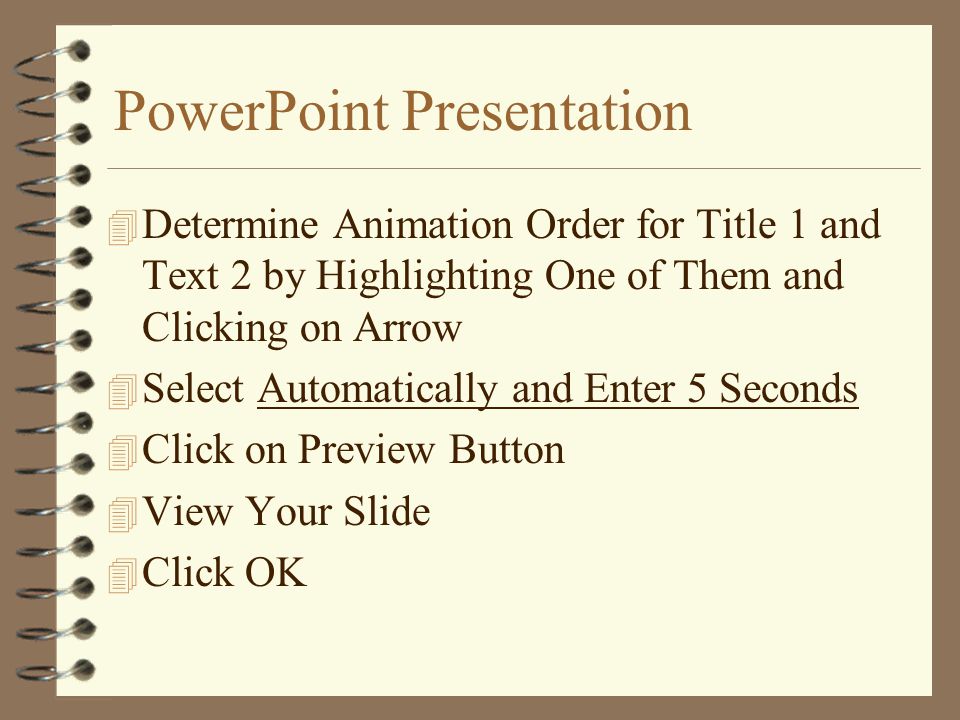 PowerPoint Presentation

Determine Animation Order for Title 1 and Text 2 by Highlighting One of Them and Clicking on Arrow

Select Automatically and Enter 5 Seconds

Click on Preview Button

View Your Slide

Click OK